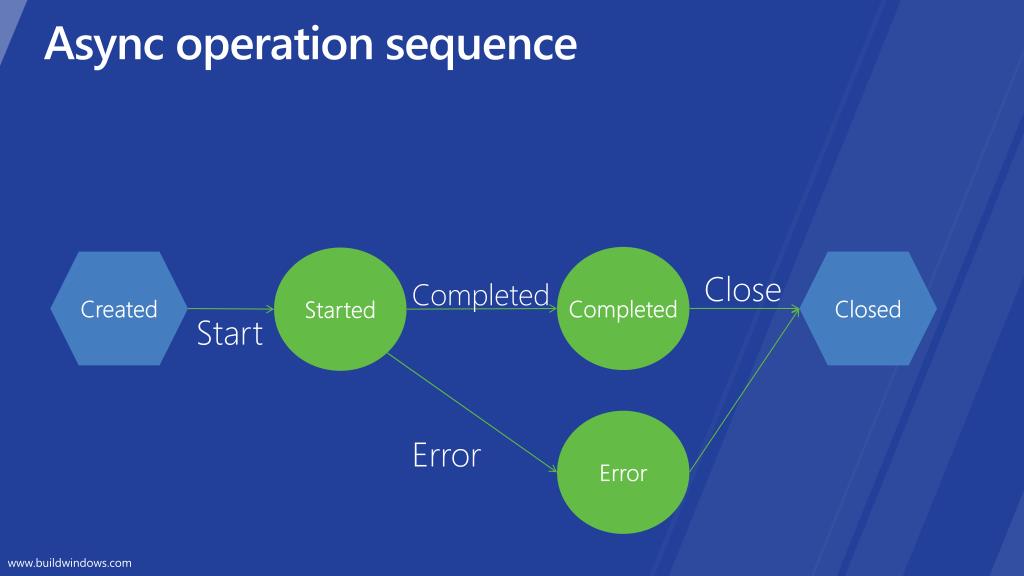 Async operation sequence

Created

Start

Started

Completed

Completed

Close

Closed

Error

Error

www.buildwindows.com